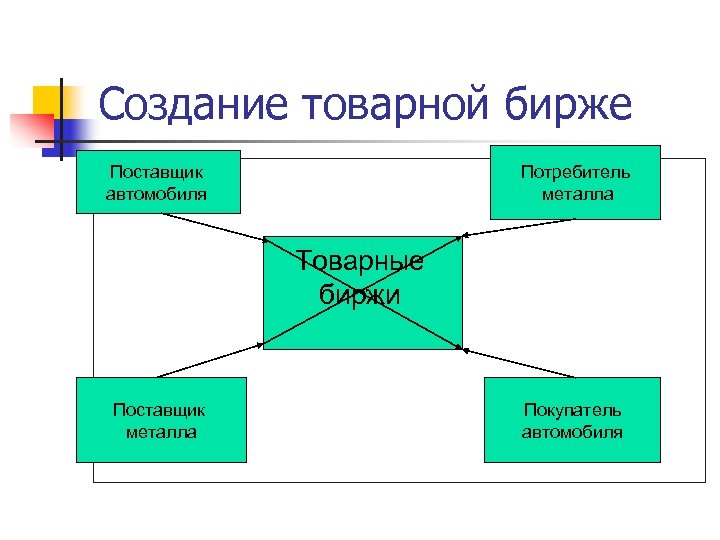 Создание товарной бирже

Поставщик автомобиля

Потребитель металла

Товарные биржи

Поставщик металла

Покупатель автомобиля